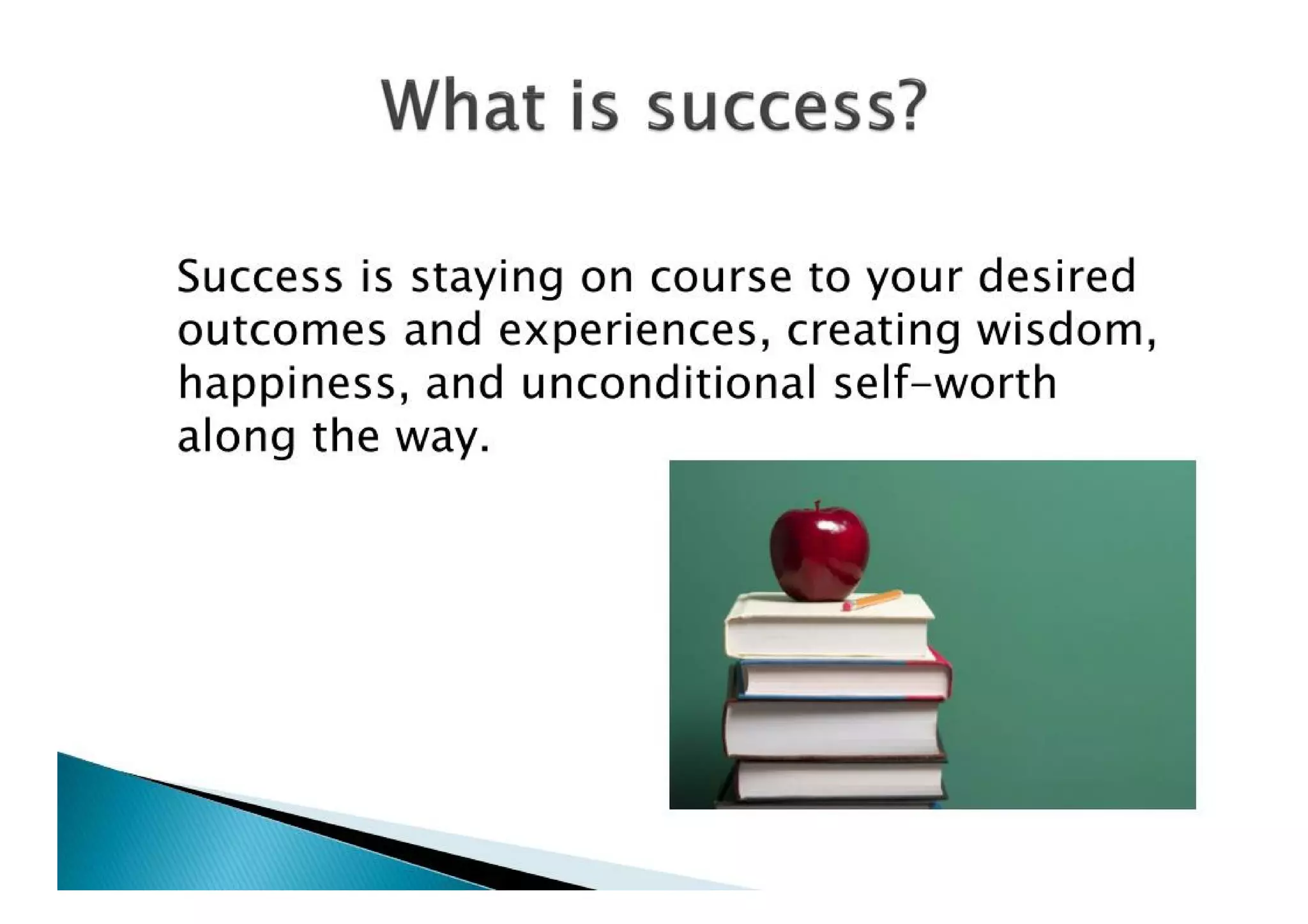 What is success?

Success is staying on course to your desired outcomes and experiences, creating wisdom, happiness, and unconditional self-worth along the way.